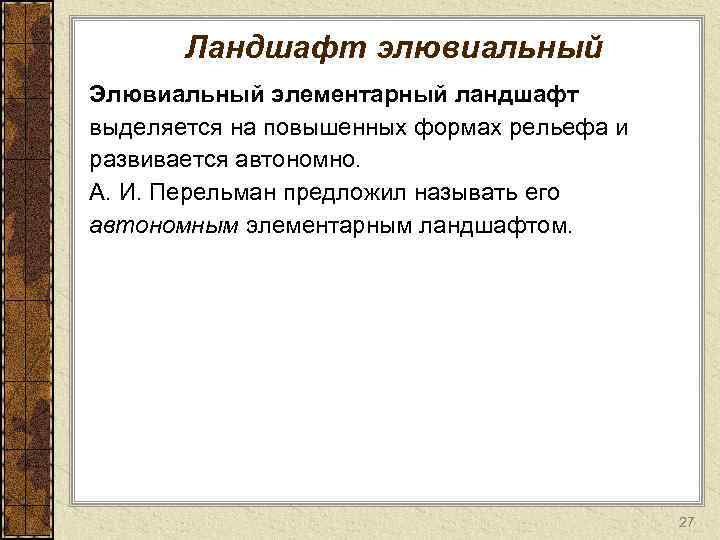 Ландшафт элювиальный

Элювиальный элементарный ландшафт выделяется на повышенных формах рельефа и развивается автономно.
А. И. Перельман предложил называть его автономным элементарным ландшафтом.

27